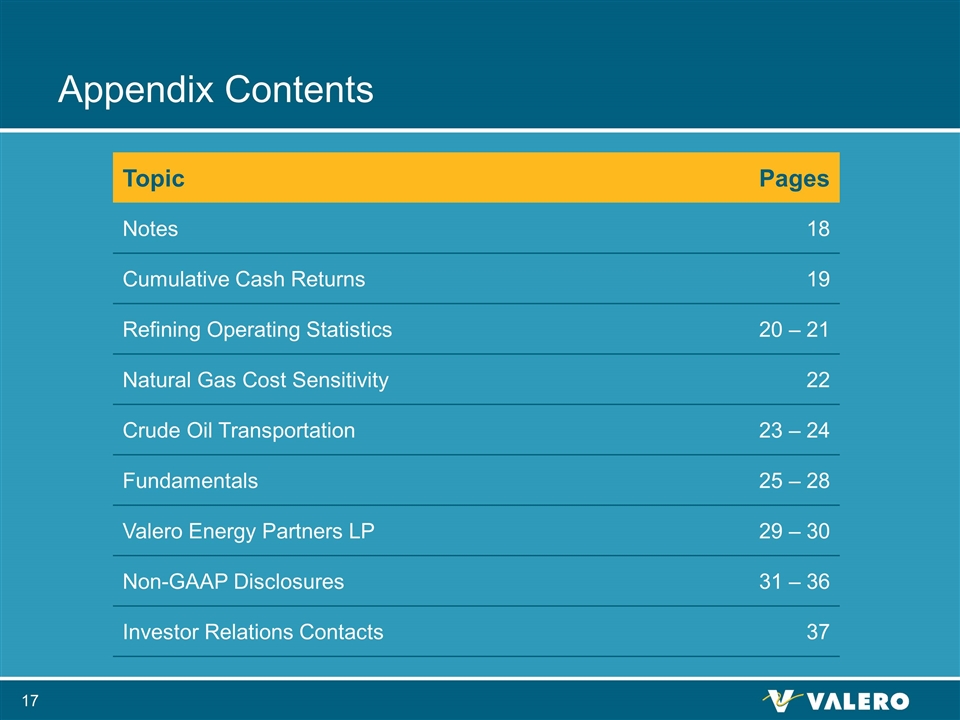 Appendix Contents

| Topic | Pages |
|---|---|
| Notes | 18 |
| Cumulative Cash Returns | 19 |
| Refining Operating Statistics | 20 – 21 |
| Natural Gas Cost Sensitivity | 22 |
| Crude Oil Transportation | 23 – 24 |
| Fundamentals | 25 – 28 |
| Valero Energy Partners LP | 29 – 30 |
| Non-GAAP Disclosures | 31 – 36 |
| Investor Relations Contacts | 37 |

17

VALERO